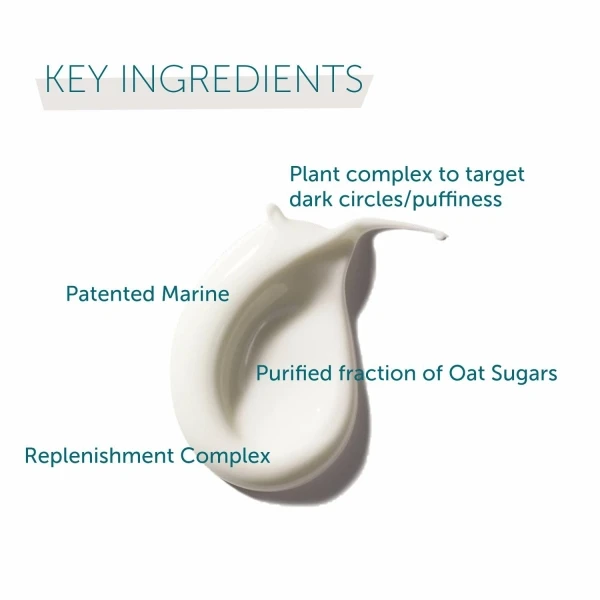 KEY INGREDIENTS

Plant complex to target dark circles/puffiness

Patented Marine

Purified fraction of Oat Sugars

Replenishment Complex